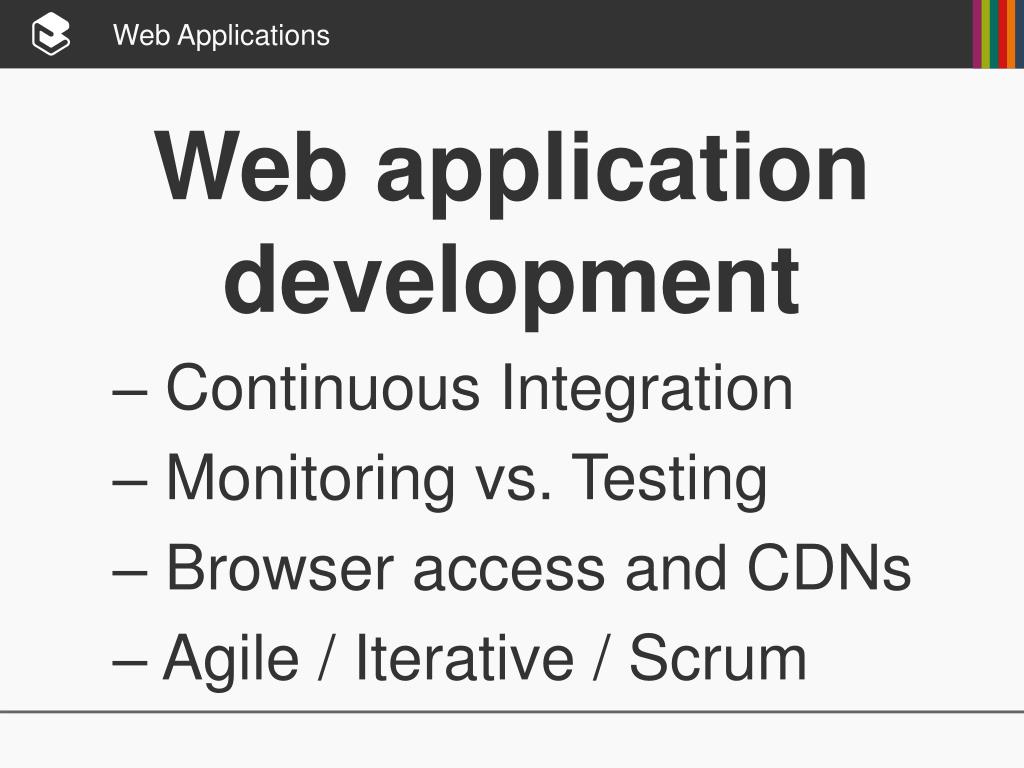 Web Applications

Web application development

– Continuous Integration
– Monitoring vs. Testing
– Browser access and CDNs
– Agile / Iterative / Scrum